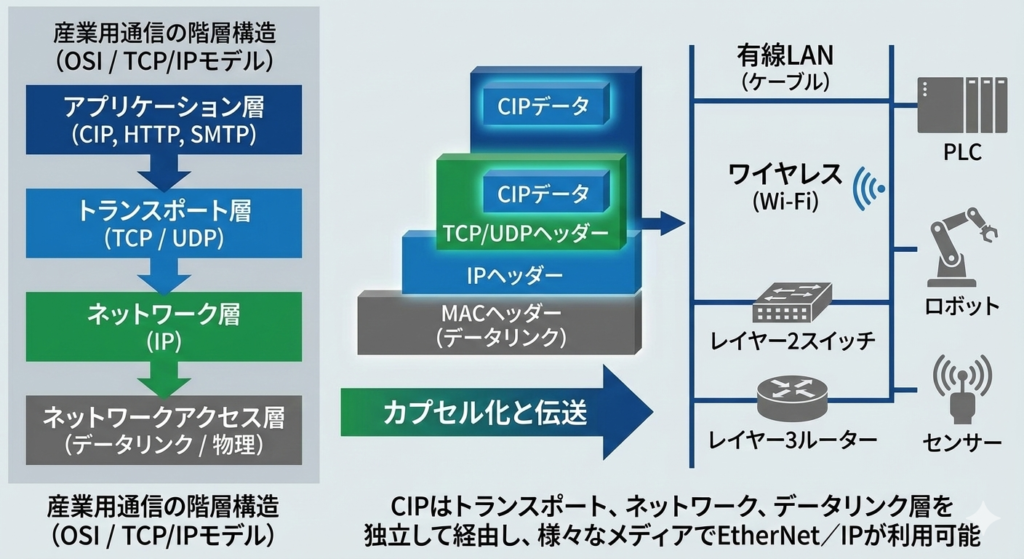 産業用通信の階層構造
(OSI / TCP/IPモデル)

アプリケーション層
(CIP, HTTP, SMTP)

トランスポート層
(TCP / UDP)

ネットワーク層
(IP)

ネットワークアクセス層
(データリンク / 物理)

産業用通信の階層構造
(OSI / TCP/IPモデル)

CIPデータ

CIPデータ

TCP/UDPヘッダー

IPヘッダー

MACヘッダー
(データリンク)

カプセル化と伝送

有線LAN
(ケーブル)

ワイヤレス
(Wi-Fi)

レイヤー2スイッチ

レイヤー3ルーター

PLC

ロボット

センサー

CIPはトランスポート、ネットワーク、データリンク層を独立して経由し、様々なメディアでEtherNet／IPが利用可能